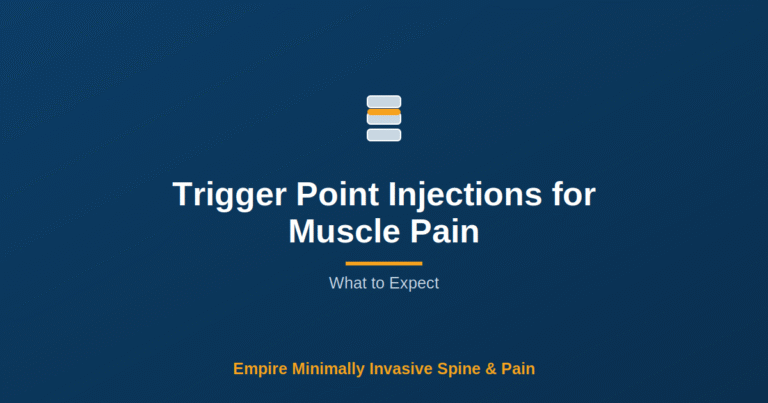 Trigger Point Injections for Muscle Pain

What to Expect

Empire Minimally Invasive Spine & Pain